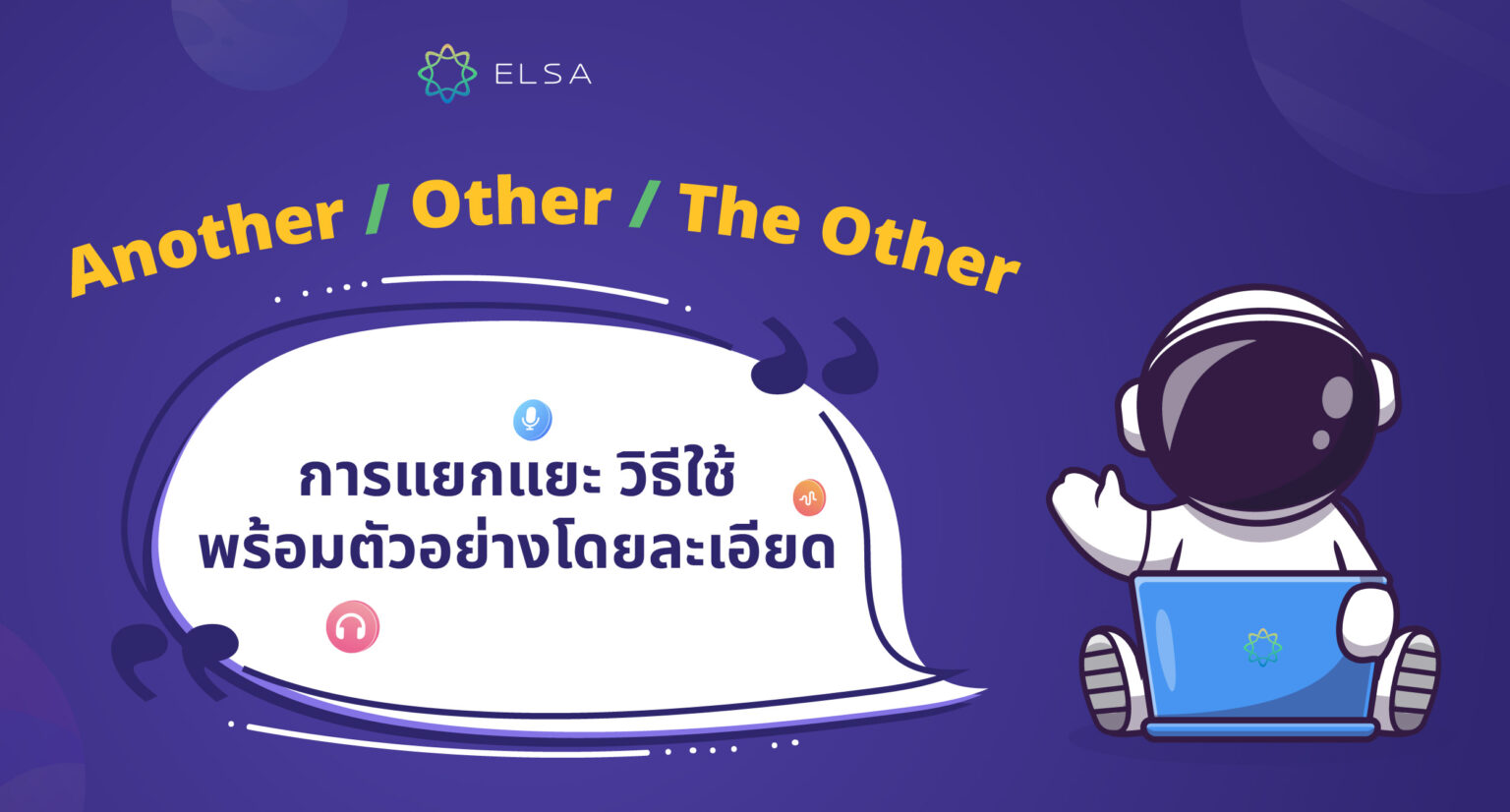 ELSA

Another / Other / The Other

การแยกแยะ วิธีใช้
พร้อมตัวอย่างโดยละเอียด